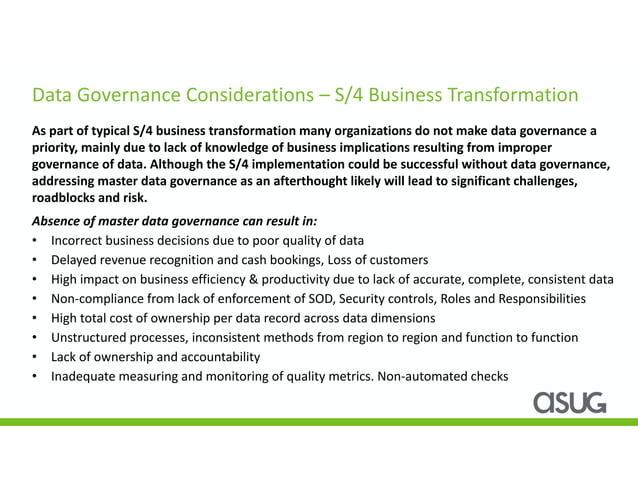 Data Governance Considerations – S/4 Business Transformation

As part of typical S/4 business transformation many organizations do not make data governance a priority, mainly due to lack of knowledge of business implications resulting from improper governance of data. Although the S/4 implementation could be successful without data governance, addressing master data governance as an afterthought likely will lead to significant challenges, roadblocks and risk.

Absence of master data governance can result in:
• Incorrect business decisions due to poor quality of data
• Delayed revenue recognition and cash bookings, Loss of customers
• High impact on business efficiency & productivity due to lack of accurate, complete, consistent data
• Non-compliance from lack of enforcement of SOD, Security controls, Roles and Responsibilities
• High total cost of ownership per data record across data dimensions
• Unstructured processes, inconsistent methods from region to region and function to function
• Lack of ownership and accountability
• Inadequate measuring and monitoring of quality metrics. Non-automated checks

asug